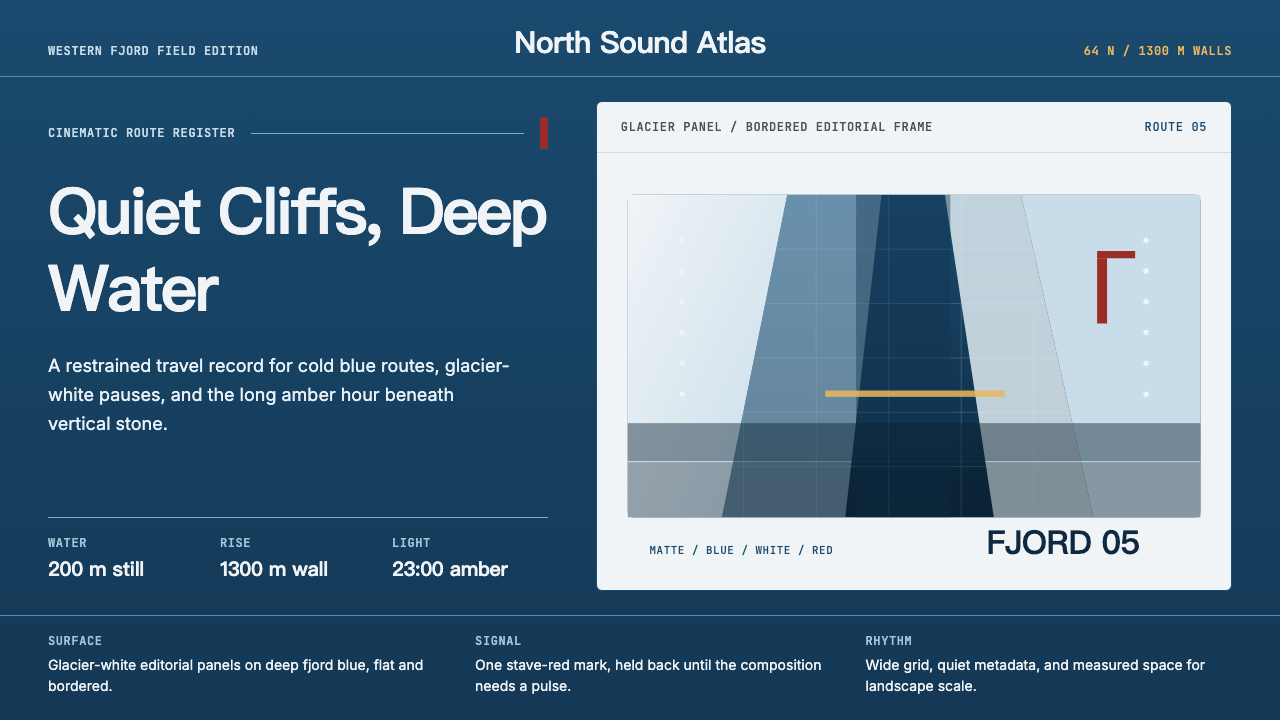 WESTERN FJORD FIELD EDITION

North Sound Atlas

64 N / 1300 M WALLS

CINEMATIC ROUTE REGISTER

Quiet Cliffs, Deep Water

A restrained travel record for cold blue routes, glacier-white pauses, and the long amber hour beneath vertical stone.

WATER
200 m still

RISE
1300 m wall

LIGHT
23:00 amber

GLACIER PANEL / BORDERED EDITORIAL FRAME

ROUTE 05

MATTE / BLUE / WHITE / RED

FJORD 05

SURFACE
Glacier-white editorial panels on deep fjord blue, flat and bordered.

SIGNAL
One stave-red mark, held back until the composition needs a pulse.

RHYTHM
Wide grid, quiet metadata, and measured space for landscape scale.